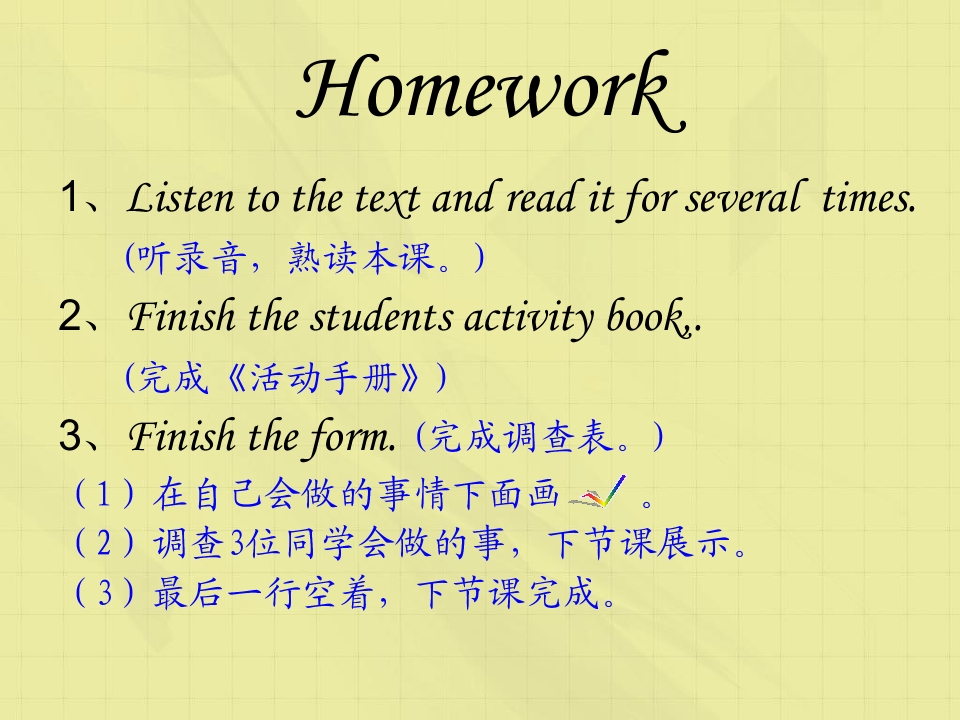 Homework

1、Listen to the text and read it for several times.

(听录音，熟读本课。)

2、Finish the students activity book,.

(完成《活动手册》)

3、Finish the form. (完成调查表。)

（1）在自己会做的事情下面画 。

（2）调查3位同学会做的事，下节课展示。

（3）最后一行空着，下节课完成。